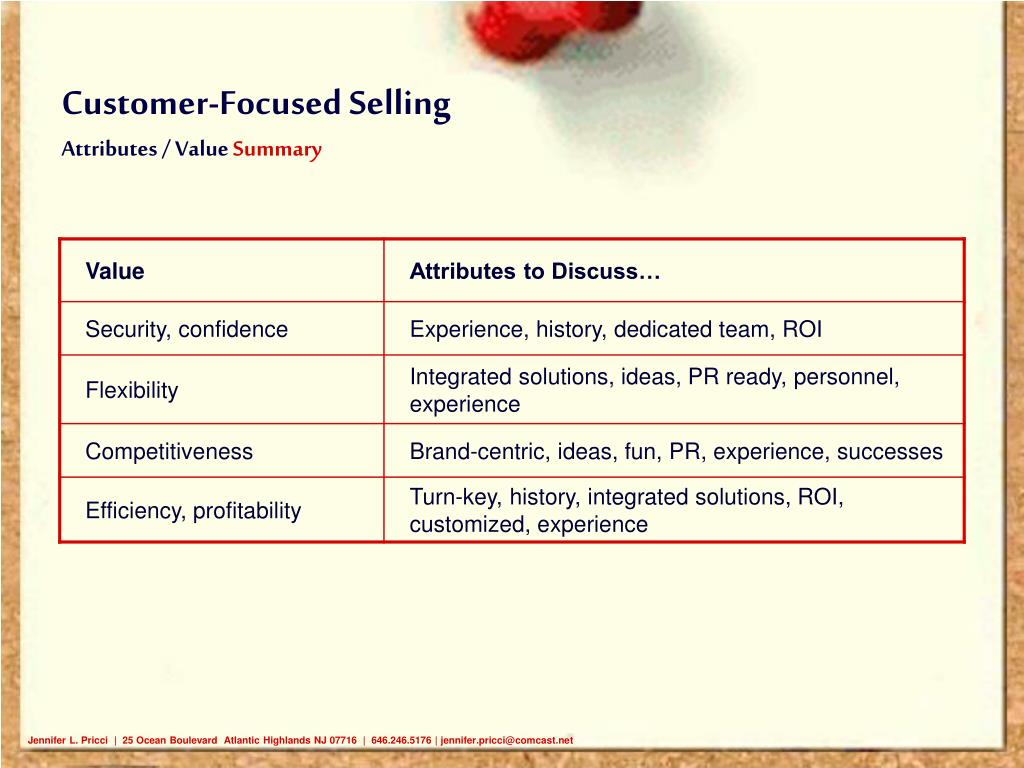 Customer-Focused Selling

Attributes / Value Summary

| Value | Attributes to Discuss… |
|---|---|
| Security, confidence | Experience, history, dedicated team, ROI |
| Flexibility | Integrated solutions, ideas, PR ready, personnel, experience |
| Competitiveness | Brand-centric, ideas, fun, PR, experience, successes |
| Efficiency, profitability | Turn-key, history, integrated solutions, ROI, customized, experience |

Jennifer L. Pricci | 25 Ocean Boulevard Atlantic Highlands NJ 07716 | 646.246.5176 | jennifer.pricci@comcast.net